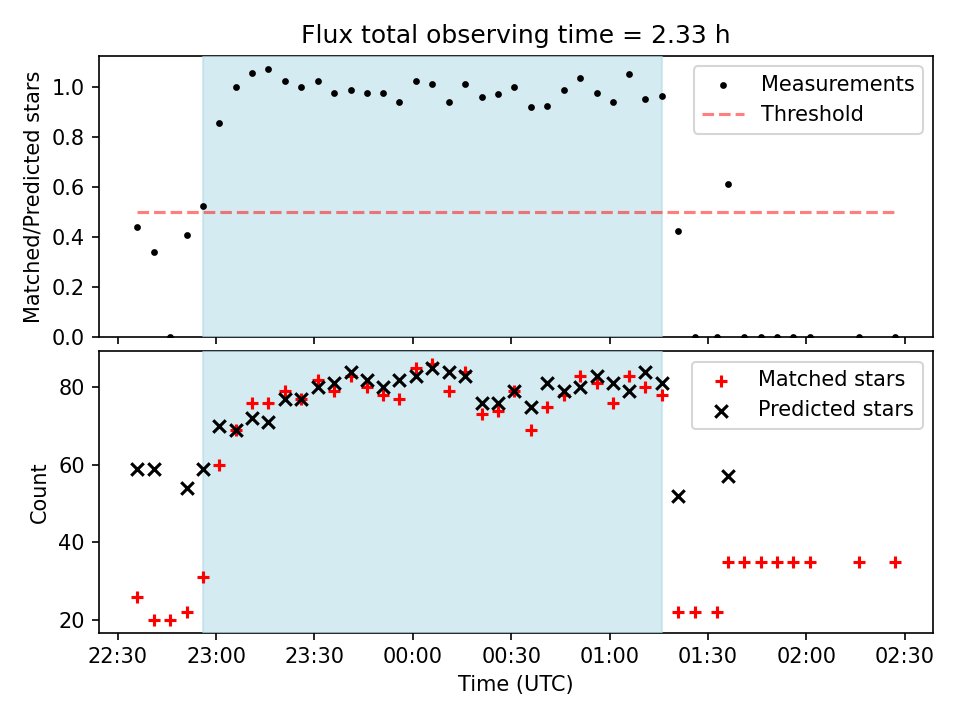 Flux total observing time = 2.33 h

Matched/Predicted stars

1.0
0.8
0.6
0.4
0.2
0.0

Measurements
Threshold

Count

80
60
40
20

Matched stars
Predicted stars

22:30 23:00 23:30 00:00 00:30 01:00 01:30 02:00 02:30

Time (UTC)